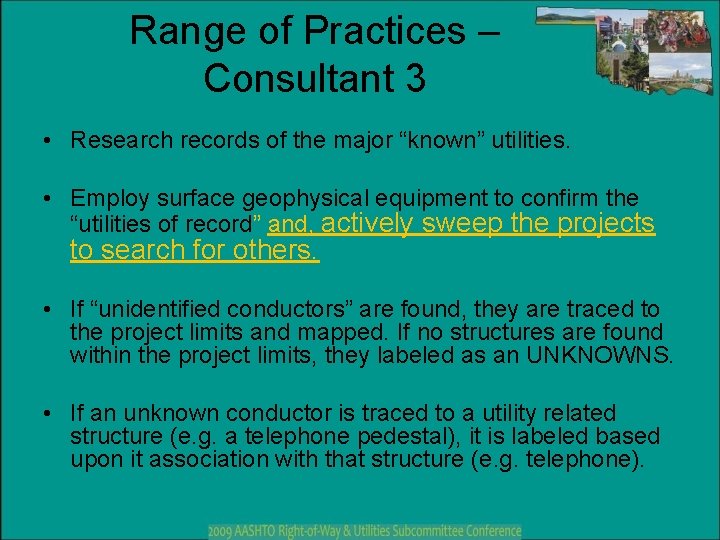 Range of Practices – Consultant 3

• Research records of the major “known” utilities.

• Employ surface geophysical equipment to confirm the “utilities of record” and, actively sweep the projects to search for others.

• If “unidentified conductors” are found, they are traced to the project limits and mapped. If no structures are found within the project limits, they labeled as an UNKNOWNS.

• If an unknown conductor is traced to a utility related structure (e.g. a telephone pedestal), it is labeled based upon it association with that structure (e.g. telephone).

2009 AASHTO Right-of-Way & Utilities Subcommittee Conference